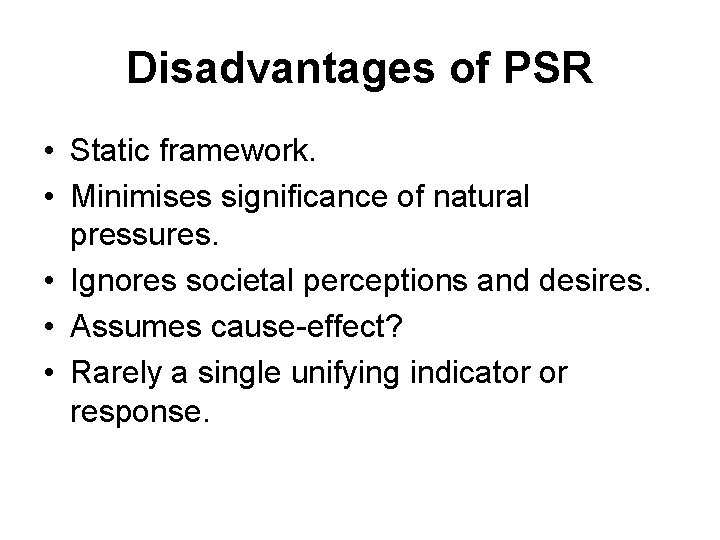 Disadvantages of PSR

• Static framework.
• Minimises significance of natural pressures.
• Ignores societal perceptions and desires.
• Assumes cause-effect?
• Rarely a single unifying indicator or response.